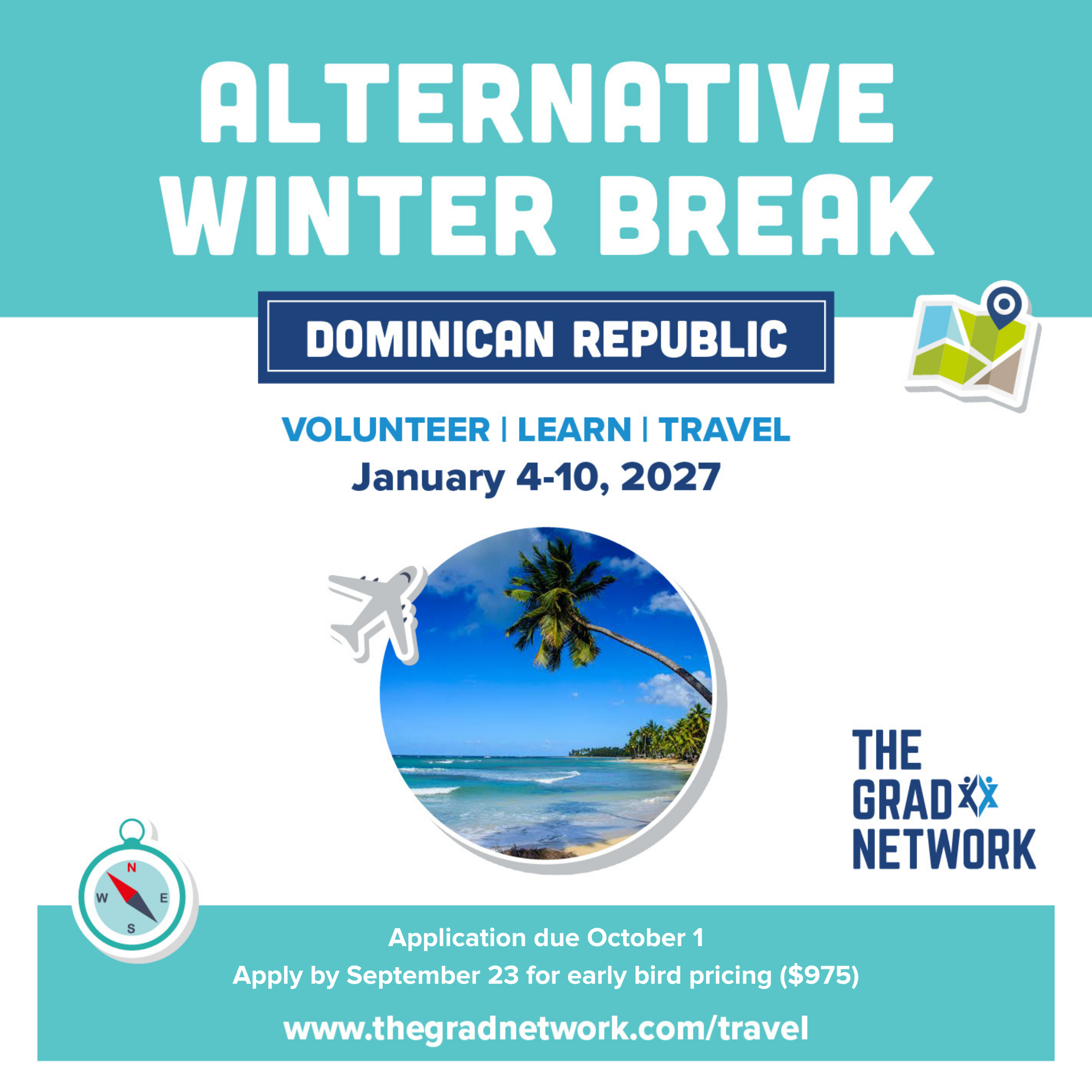 ALTERNATIVE WINTER BREAK

DOMINICAN REPUBLIC

VOLUNTEER | LEARN | TRAVEL

January 4-10, 2027

THE GRAD NETWORK

N
W E
S

Application due October 1
Apply by September 23 for early bird pricing ($975)

www.thegradnetwork.com/travel